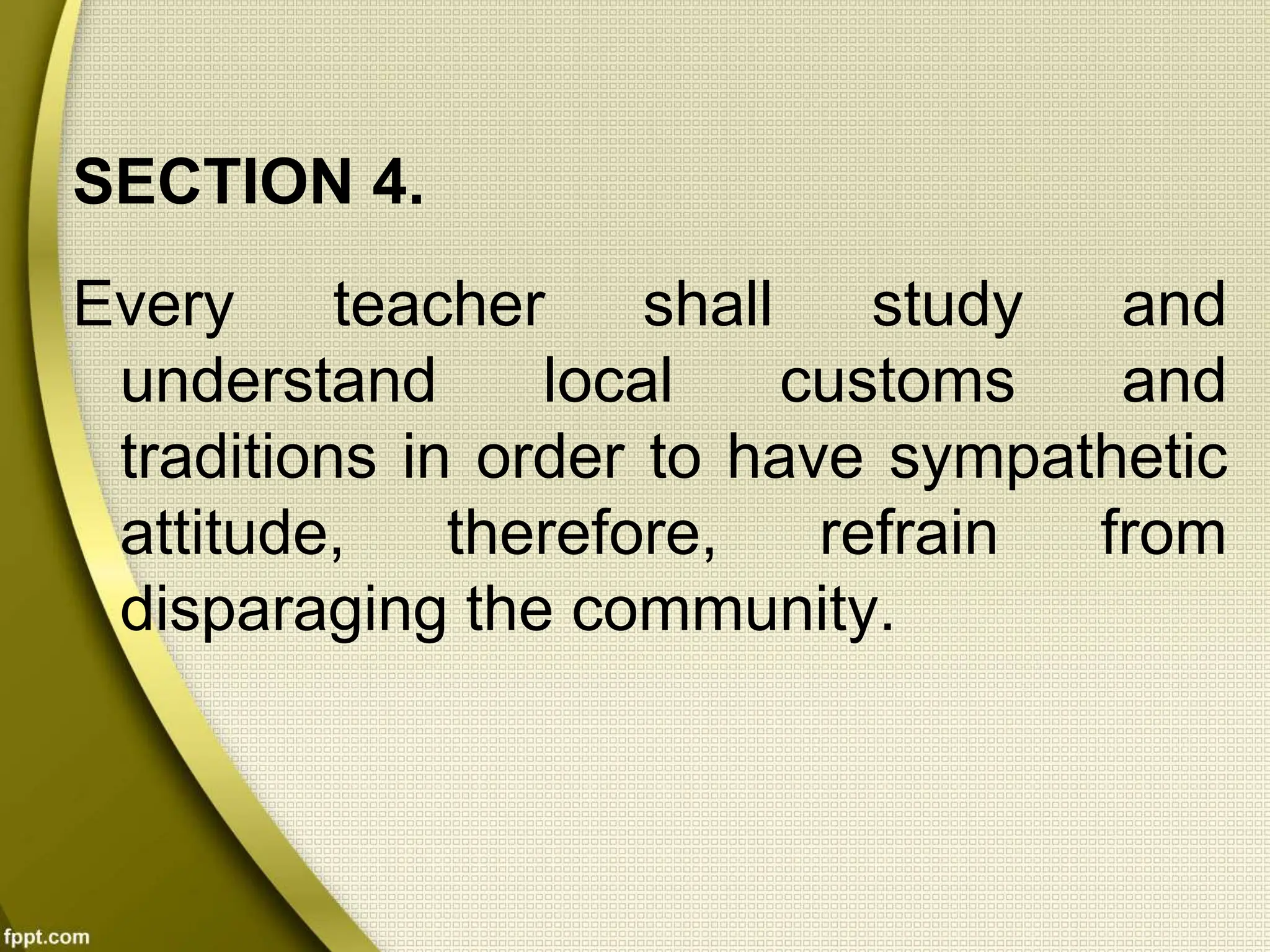 SECTION 4.

Every teacher shall study and understand local customs and traditions in order to have sympathetic attitude, therefore, refrain from disparaging the community.

fppt.com